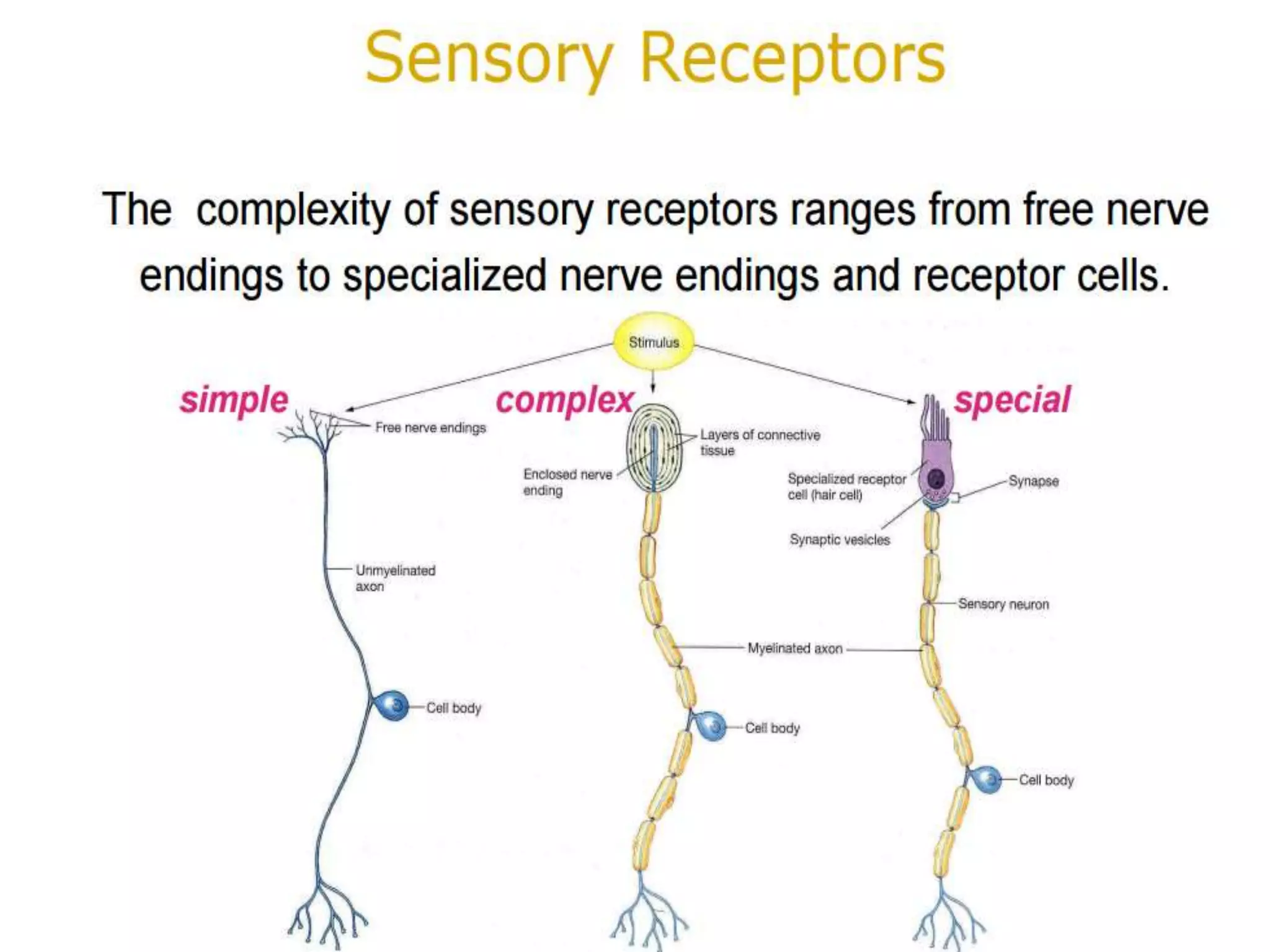 Sensory Receptors

The complexity of sensory receptors ranges from free nerve endings to specialized nerve endings and receptor cells.

Stimulus

simple

Free nerve endings

Unmyelinated axon

Cell body

complex

Layers of connective tissue

Enclosed nerve ending

Myelinated axon

Cell body

special

Specialized receptor cell (hair cell)

Synapse

Synaptic vesicles

Sensory neuron

Cell body